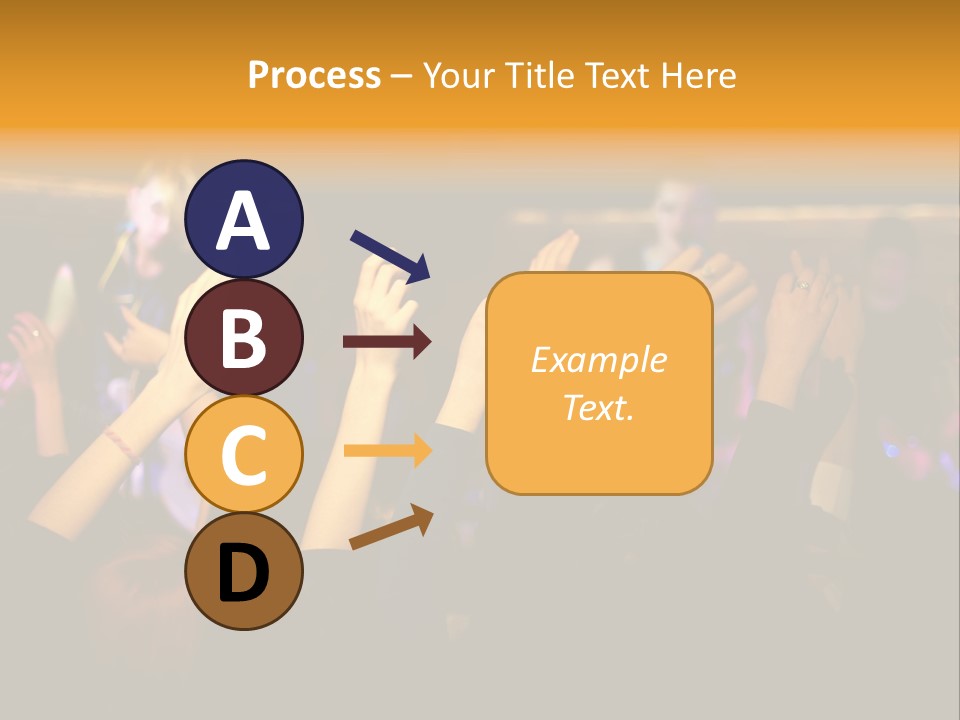 Process – Your Title Text Here

A

B

C

D

Example Text.